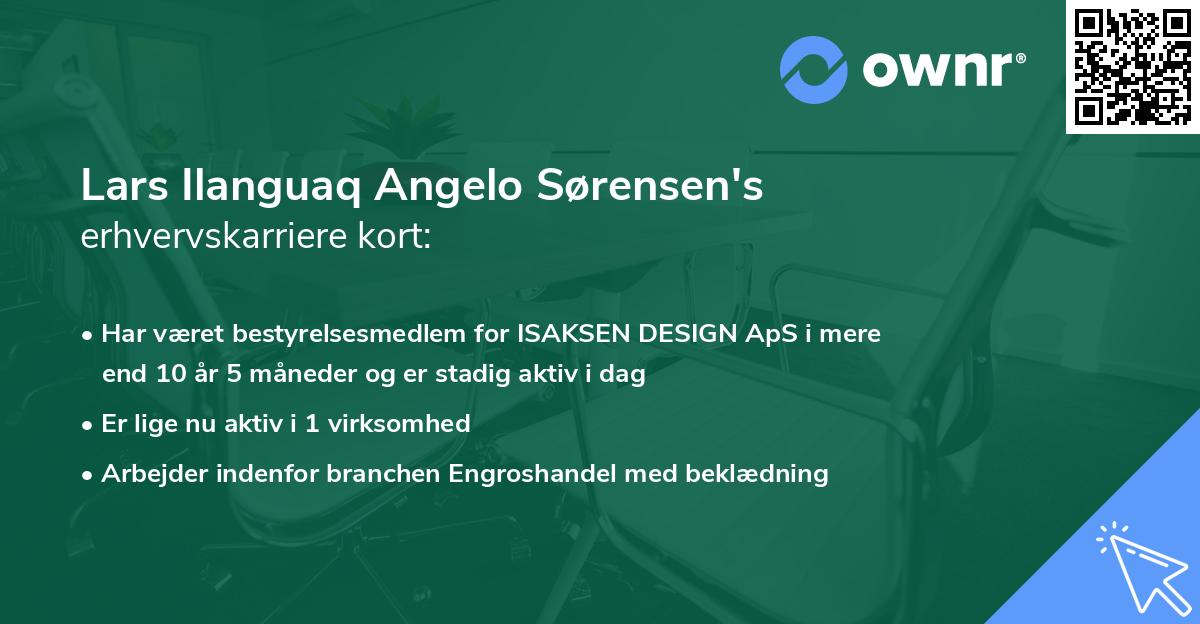 ownr®

Lars Ilanguaq Angelo Sørensen's erhvervskarriere kort:

• Har været bestyrelsesmedlem for ISAKSEN DESIGN ApS i mere end 10 år 5 måneder og er stadig aktiv i dag
• Er lige nu aktiv i 1 virksomhed
• Arbejder indenfor branchen Engroshandel med beklædning